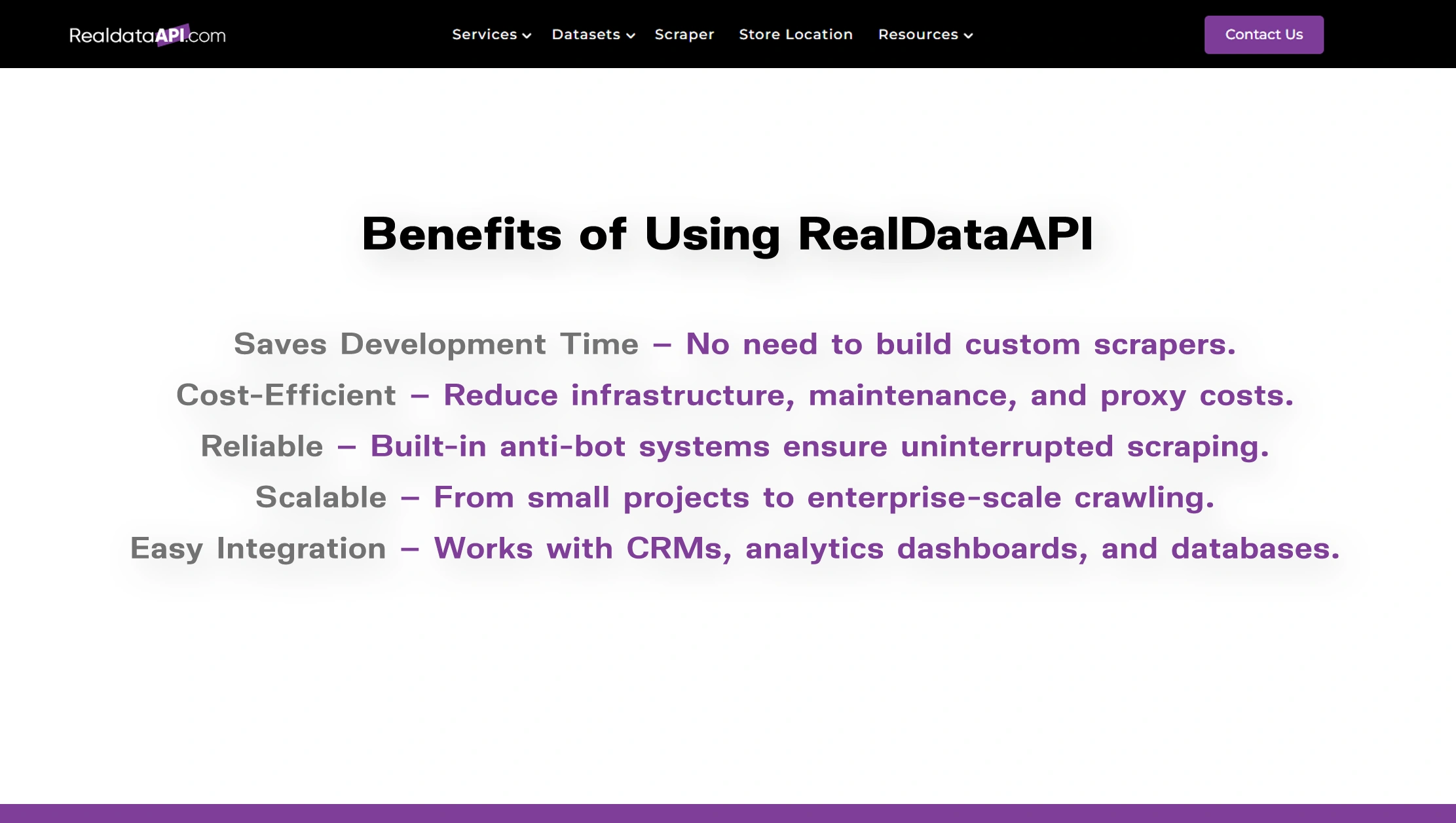 RealdataAPI.com

Services Datasets Scraper Store Location Resources

Contact Us

Benefits of Using RealDataAPI

Saves Development Time – No need to build custom scrapers.

Cost-Efficient – Reduce infrastructure, maintenance, and proxy costs.

Reliable – Built-in anti-bot systems ensure uninterrupted scraping.

Scalable – From small projects to enterprise-scale crawling.

Easy Integration – Works with CRMs, analytics dashboards, and databases.